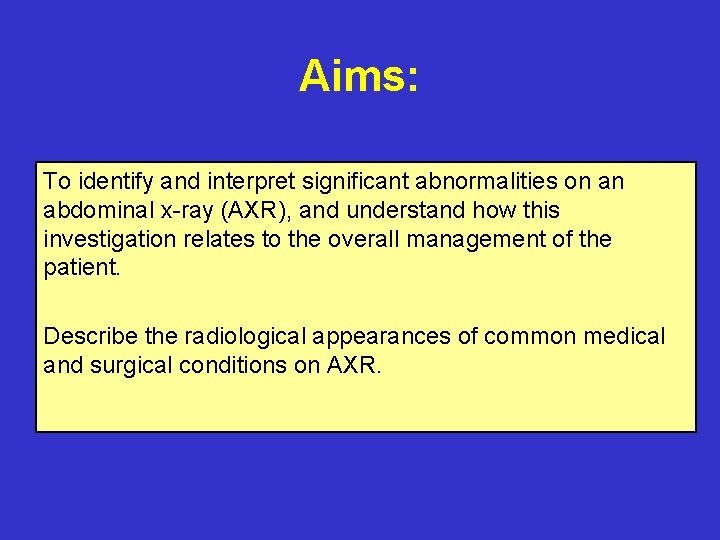 Aims:

To identify and interpret significant abnormalities on an abdominal x-ray (AXR), and understand how this investigation relates to the overall management of the patient.

Describe the radiological appearances of common medical and surgical conditions on AXR.